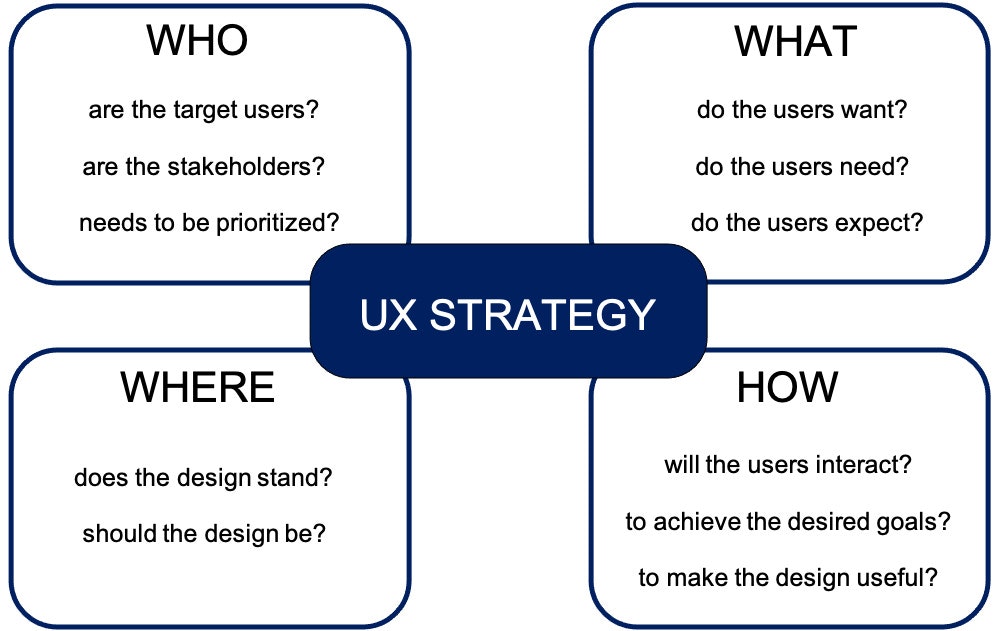 WHO

are the target users?

are the stakeholders?

needs to be prioritized?

WHAT

do the users want?

do the users need?

do the users expect?

UX STRATEGY

WHERE

does the design stand?

should the design be?

HOW

will the users interact?

to achieve the desired goals?

to make the design useful?